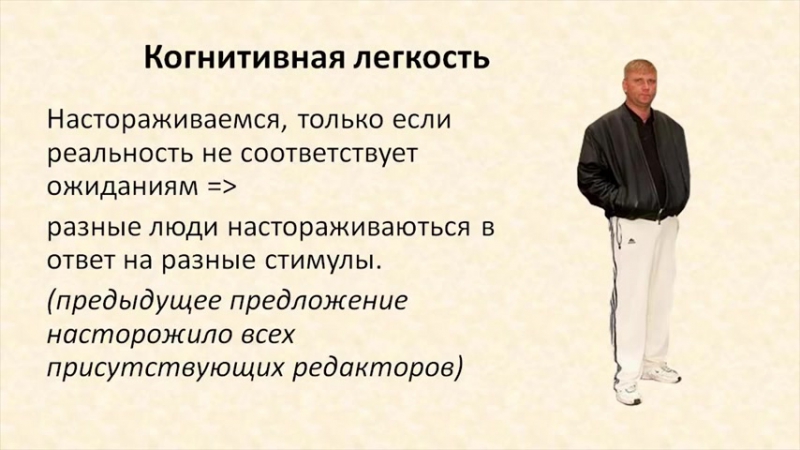 Когнитивная легкость

Настораживаемся, только если реальность не соответствует ожиданиям =>

разные люди настораживаються в ответ на разные стимулы.

(предыдущее предложение насторожило всех присутствующих редакторов)